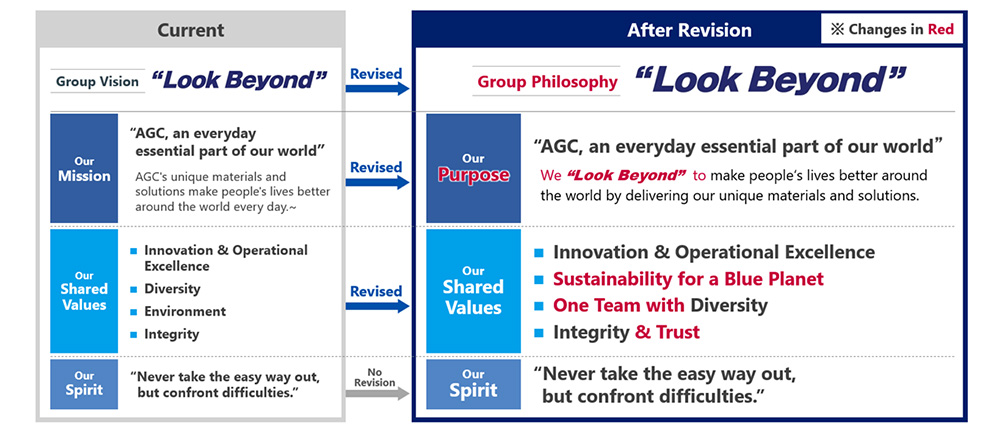 Current

Group Vision "Look Beyond"

Our Mission

"AGC, an everyday essential part of our world"

AGC's unique materials and solutions make people's lives better around the world every day.~

Our Shared Values

- Innovation & Operational Excellence
- Diversity
- Environment
- Integrity

Our Spirit

"Never take the easy way out, but confront difficulties."

Revised

Revised

Revised

No Revision

After Revision

※ Changes in Red

Group Philosophy "Look Beyond"

Our Purpose

"AGC, an everyday essential part of our world"

We "Look Beyond" to make people's lives better around the world by delivering our unique materials and solutions.

Our Shared Values

- Innovation & Operational Excellence
- Sustainability for a Blue Planet
- One Team with Diversity
- Integrity & Trust

Our Spirit

"Never take the easy way out, but confront difficulties."